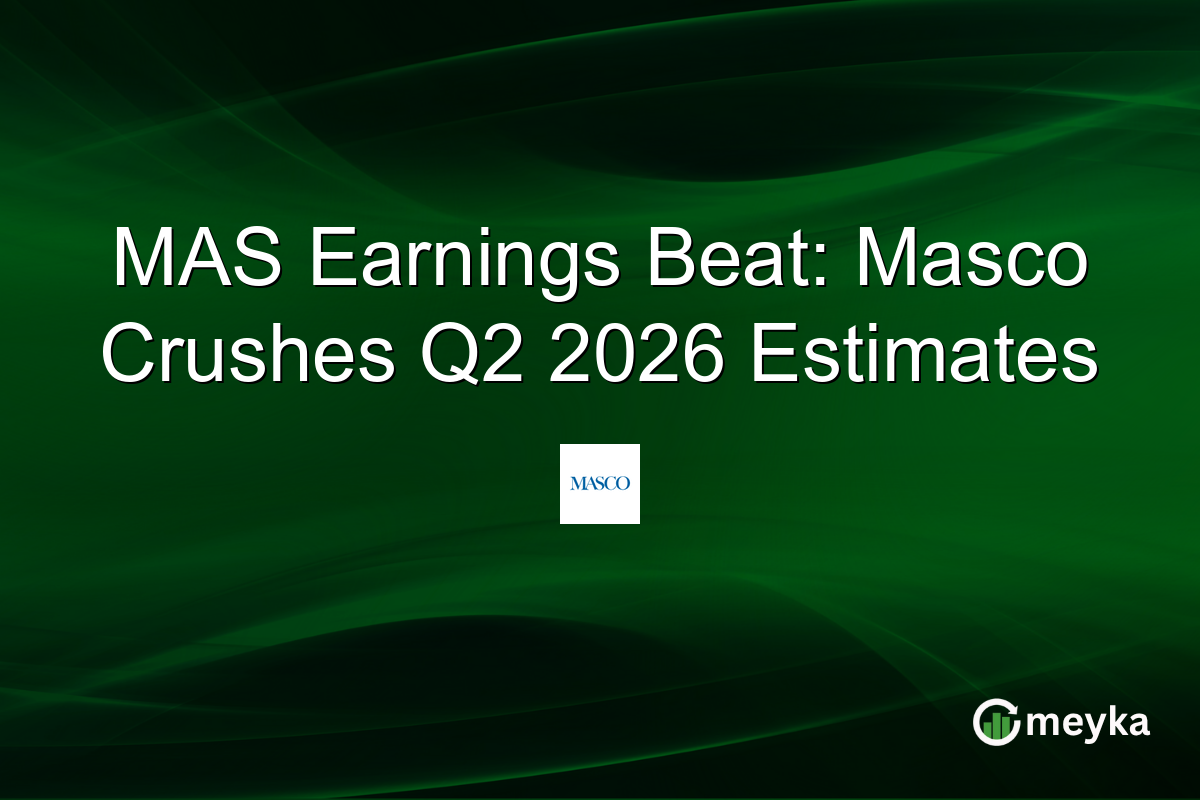 MAS Earnings Beat: Masco Crushes Q2 2026 Estimates

MASCO

meyka